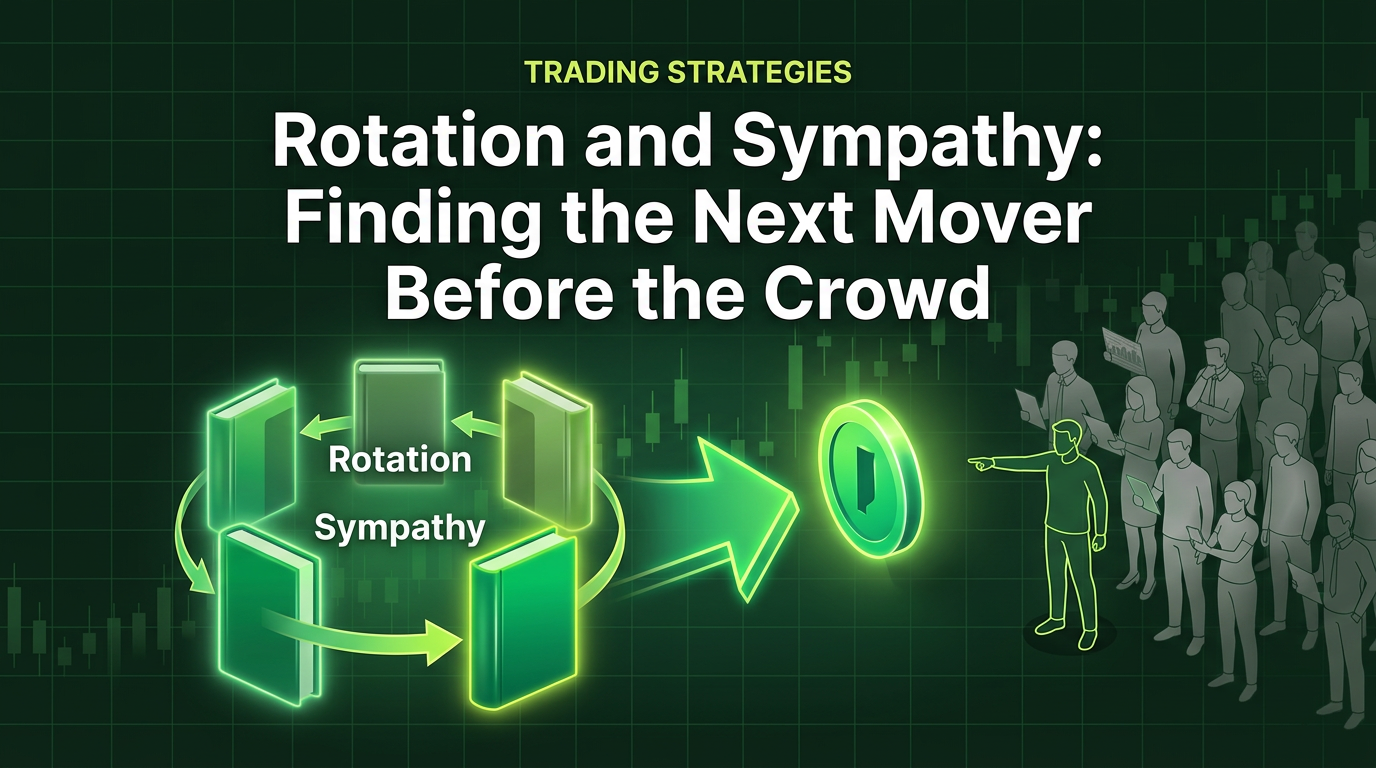 TRADING STRATEGIES

Rotation and Sympathy: Finding the Next Mover Before the Crowd

Rotation

Sympathy